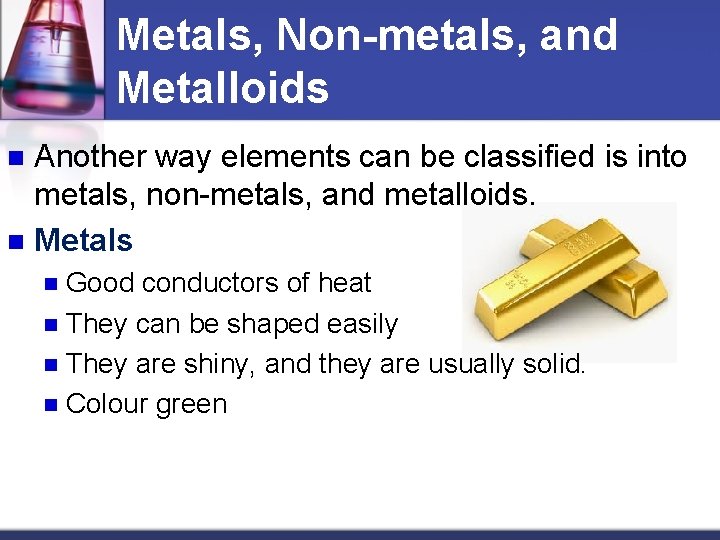 Metals, Non-metals, and Metalloids

Another way elements can be classified is into metals, non-metals, and metalloids.

Metals

Good conductors of heat

They can be shaped easily

They are shiny, and they are usually solid.

Colour green